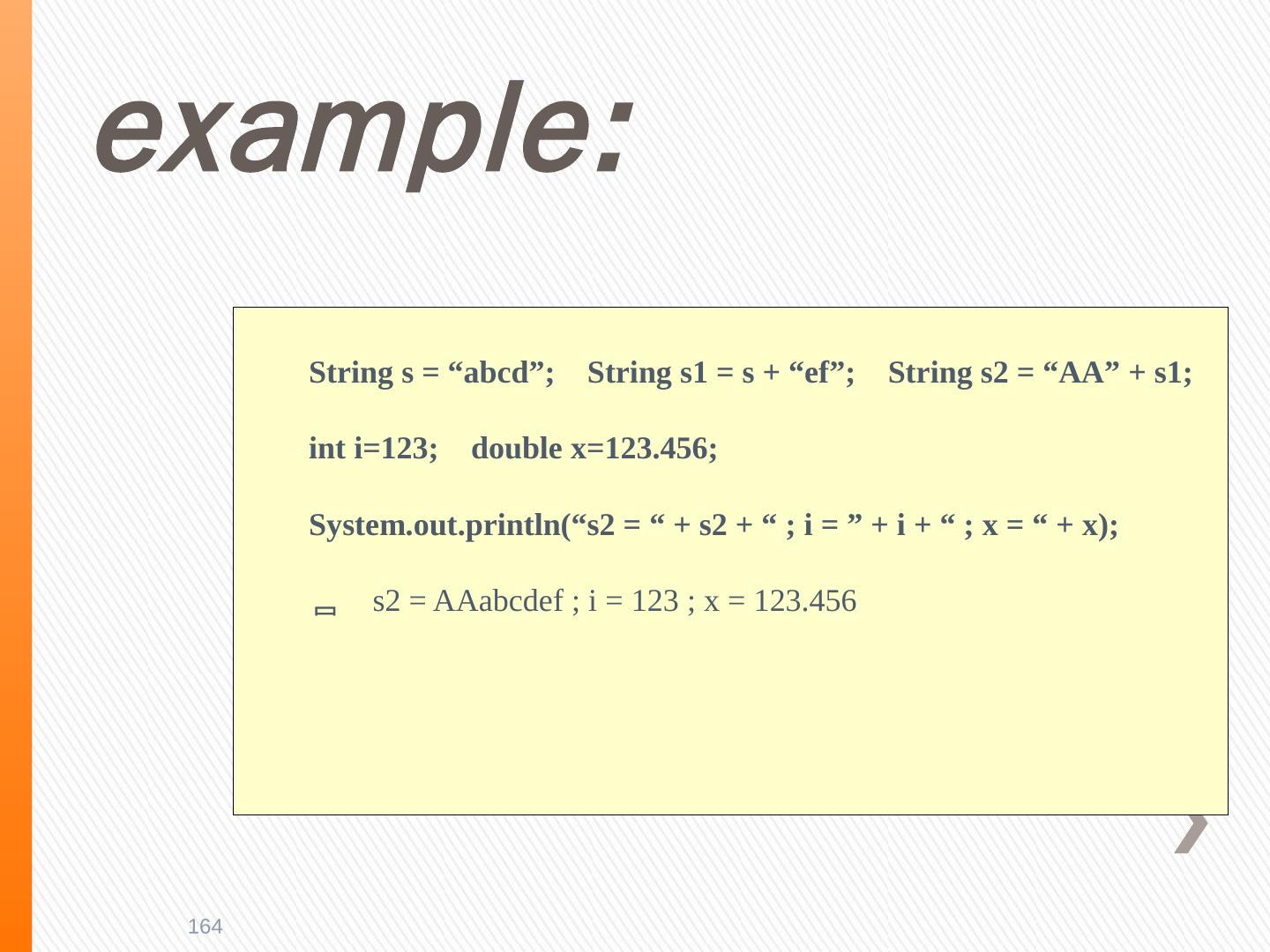 example:

String s = “abcd”; String s1 = s + “ef”; String s2 = “AA” + s1;

int i=123; double x=123.456;

System.out.println(“s2 = “ + s2 + “ ; i = ” + i + “ ; x = “ + x);

s2 = AAabcdef ; i = 123 ; x = 123.456

164